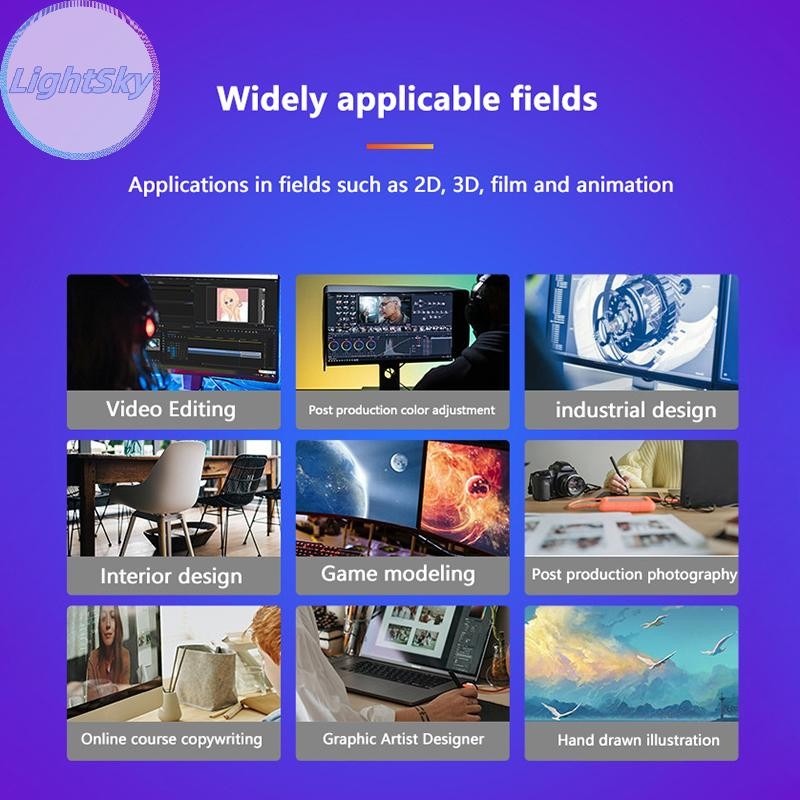 Widely applicable fields

Applications in fields such as 2D, 3D, film and animation

Video Editing

Post production color adjustment

industrial design

Interior design

Game modeling

Post production photography

Online course copywriting

Graphic Artist Designer

Hand drawn illustration

LightSky